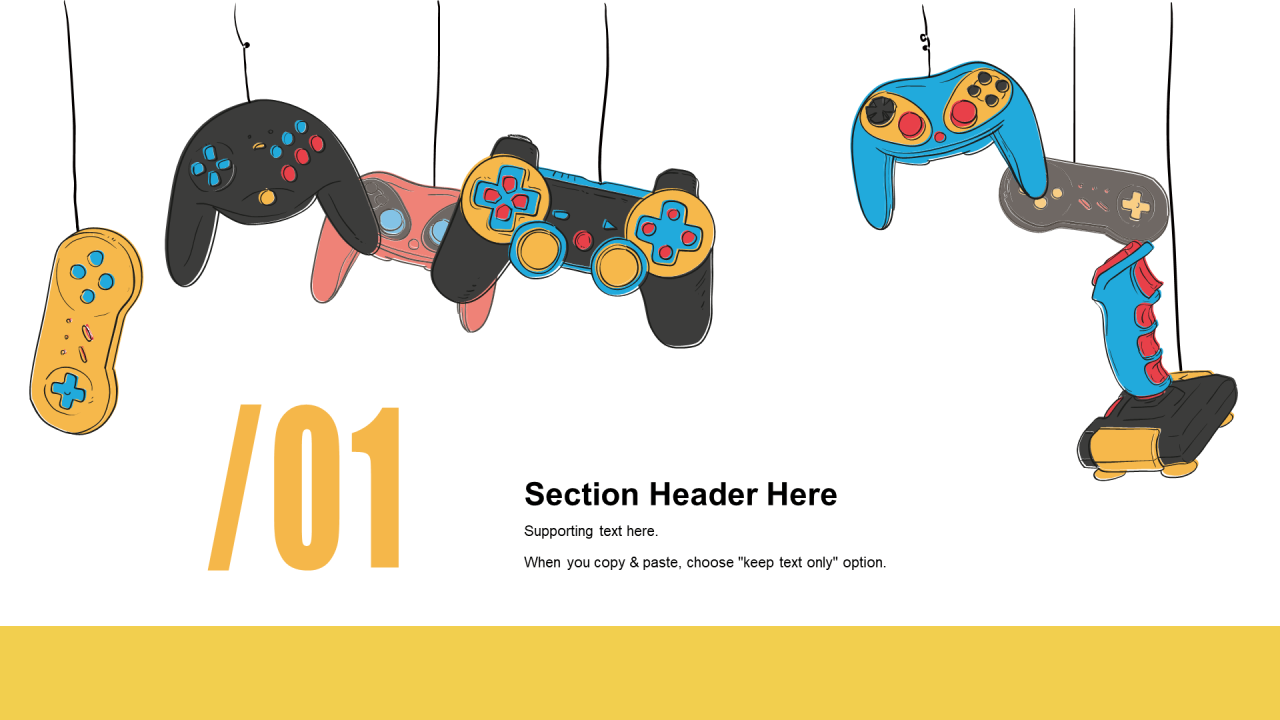 /01

Section Header Here

Supporting text here.

When you copy & paste, choose "keep text only" option.